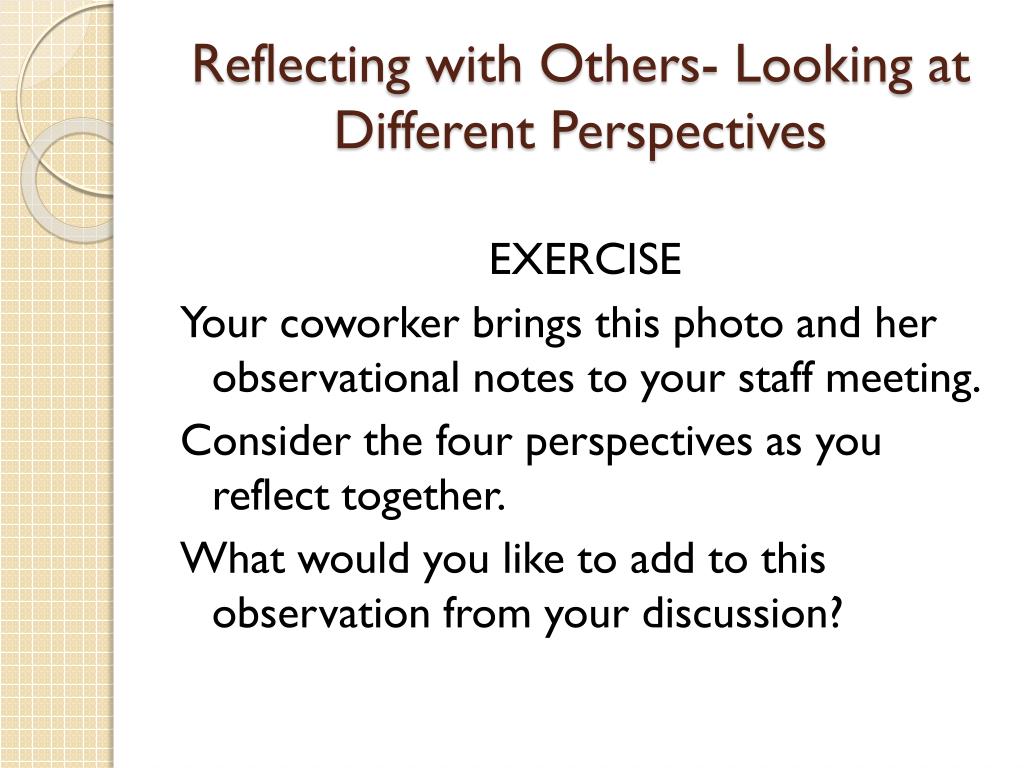 Reflecting with Others- Looking at Different Perspectives

EXERCISE

Your coworker brings this photo and her observational notes to your staff meeting.

Consider the four perspectives as you reflect together.

What would you like to add to this observation from your discussion?